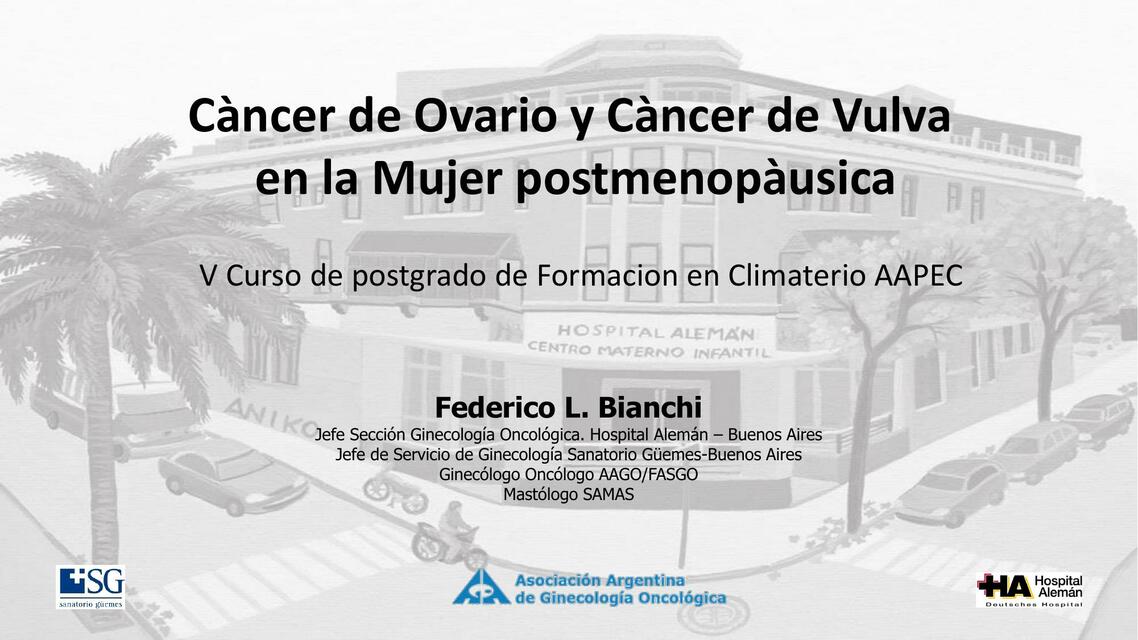 Càncer de Ovario y Càncer de Vulva en la Mujer postmenopàusica

V Curso de postgrado de Formacion en Climaterio AAPEC

HOSPITAL ALEMÁN
CENTRO MATERNO INFANTIL

ANIKO

Federico L. Bianchi
Jefe Sección Ginecología Oncológica. Hospital Alemán – Buenos Aires
Jefe de Servicio de Ginecología Sanatorio Güemes-Buenos Aires
Ginecólogo Oncólogo AAGO/FASGO
Mastólogo SAMAS

SG
sanatorio güemes

Asociación Argentina de Ginecología Oncológica

HA Hospital Alemán
Deutsches Hospital